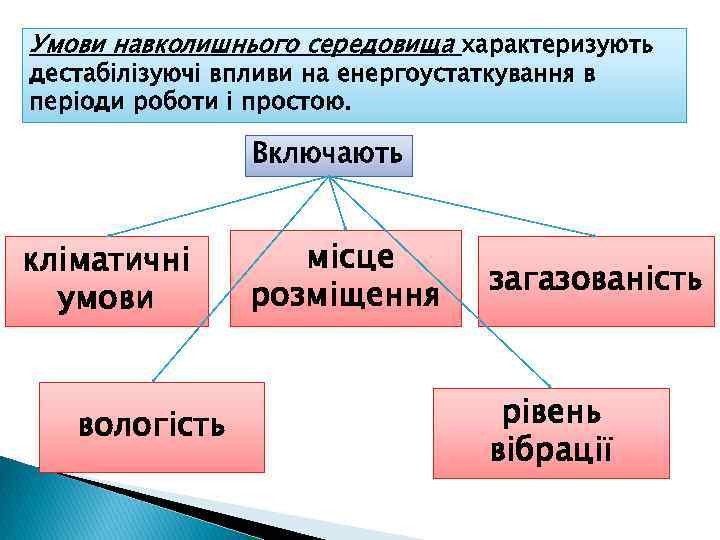 Умови навколишнього середовища характеризують дестабілізуючі впливи на енергоустаткування в періоди роботи і простою.

Включають

кліматичні умови

місце розміщення

загазованість

вологість

рівень вібрації